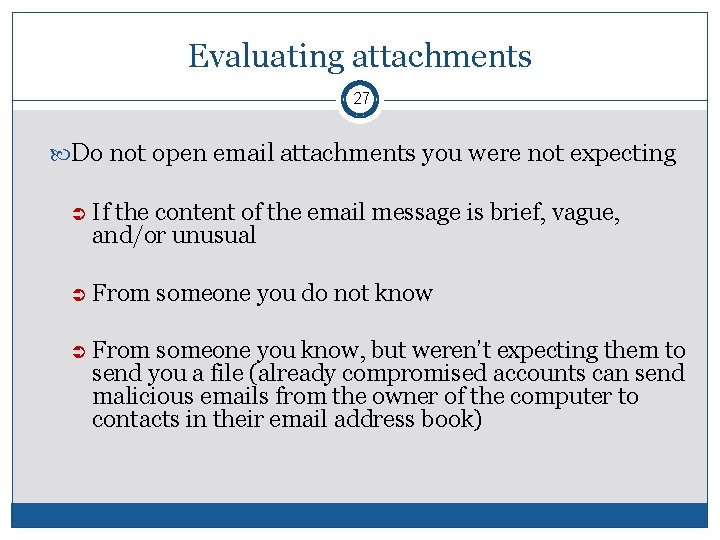 Evaluating attachments

27

Do not open email attachments you were not expecting

If the content of the email message is brief, vague, and/or unusual

From someone you do not know

From someone you know, but weren't expecting them to send you a file (already compromised accounts can send malicious emails from the owner of the computer to contacts in their email address book)